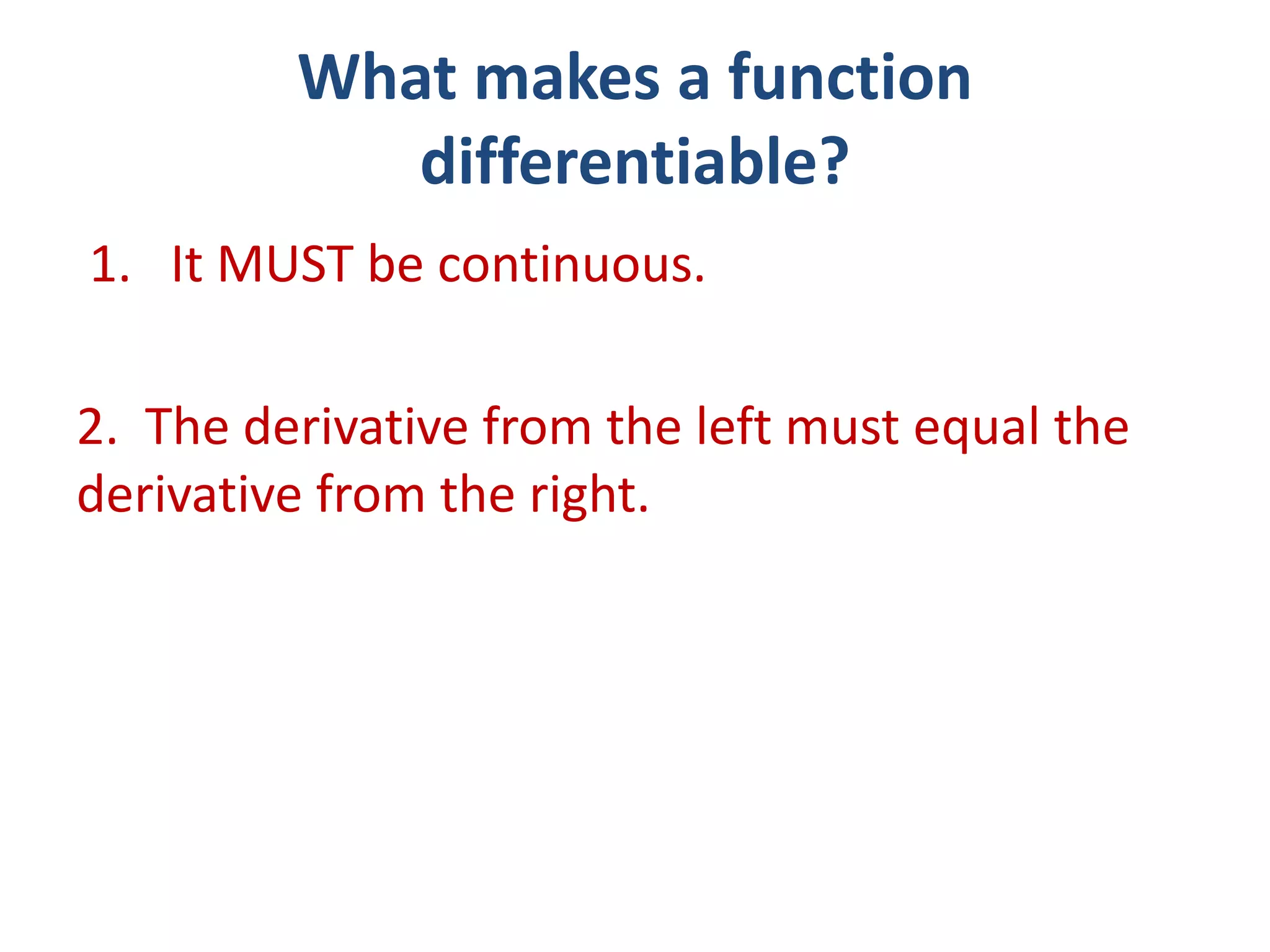 What makes a function differentiable?

1. It MUST be continuous.

2. The derivative from the left must equal the derivative from the right.